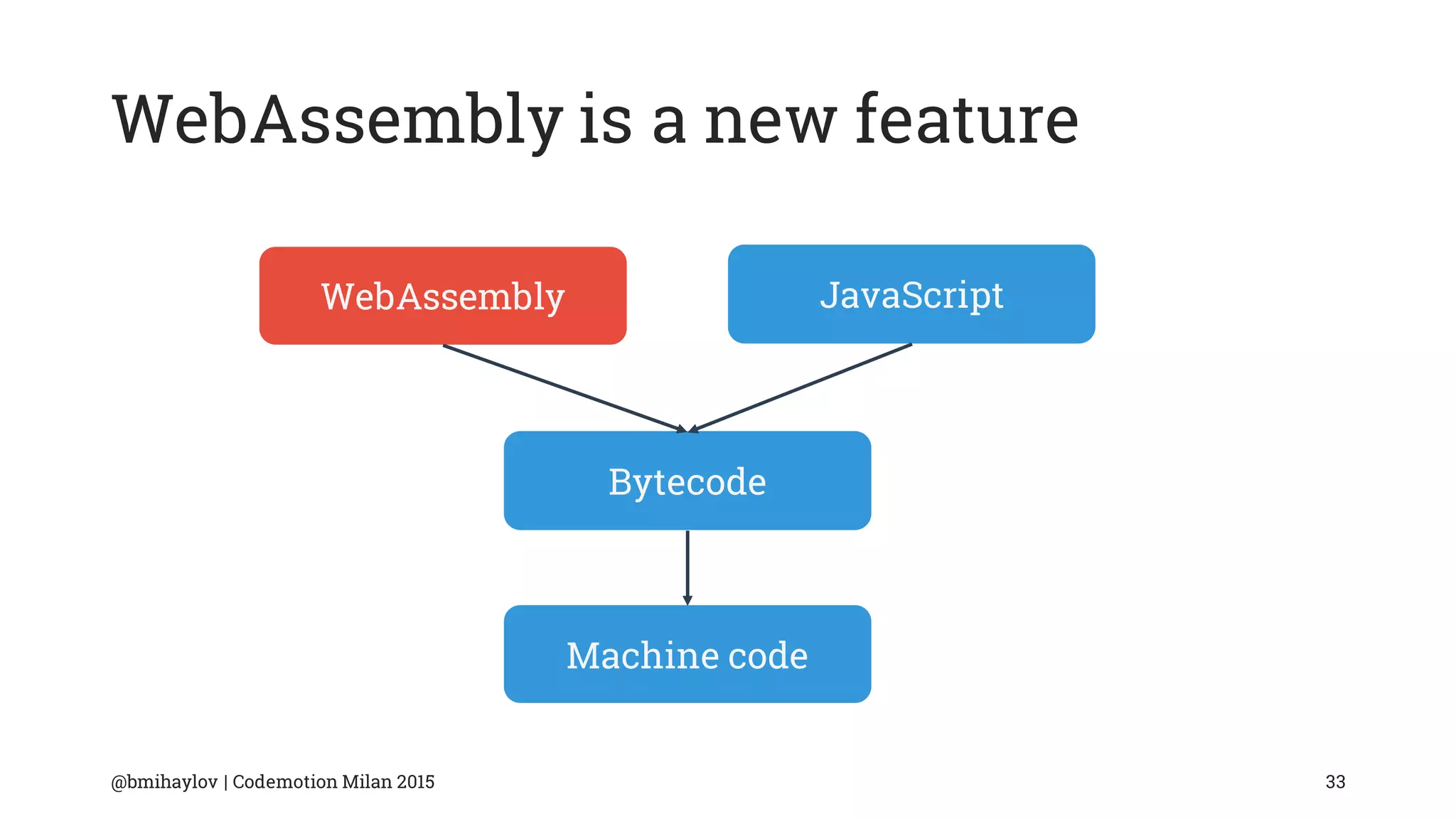 WebAssembly is a new feature

WebAssembly

JavaScript

Bytecode

Machine code

@bmihaylov | Codemotion Milan 2015

33